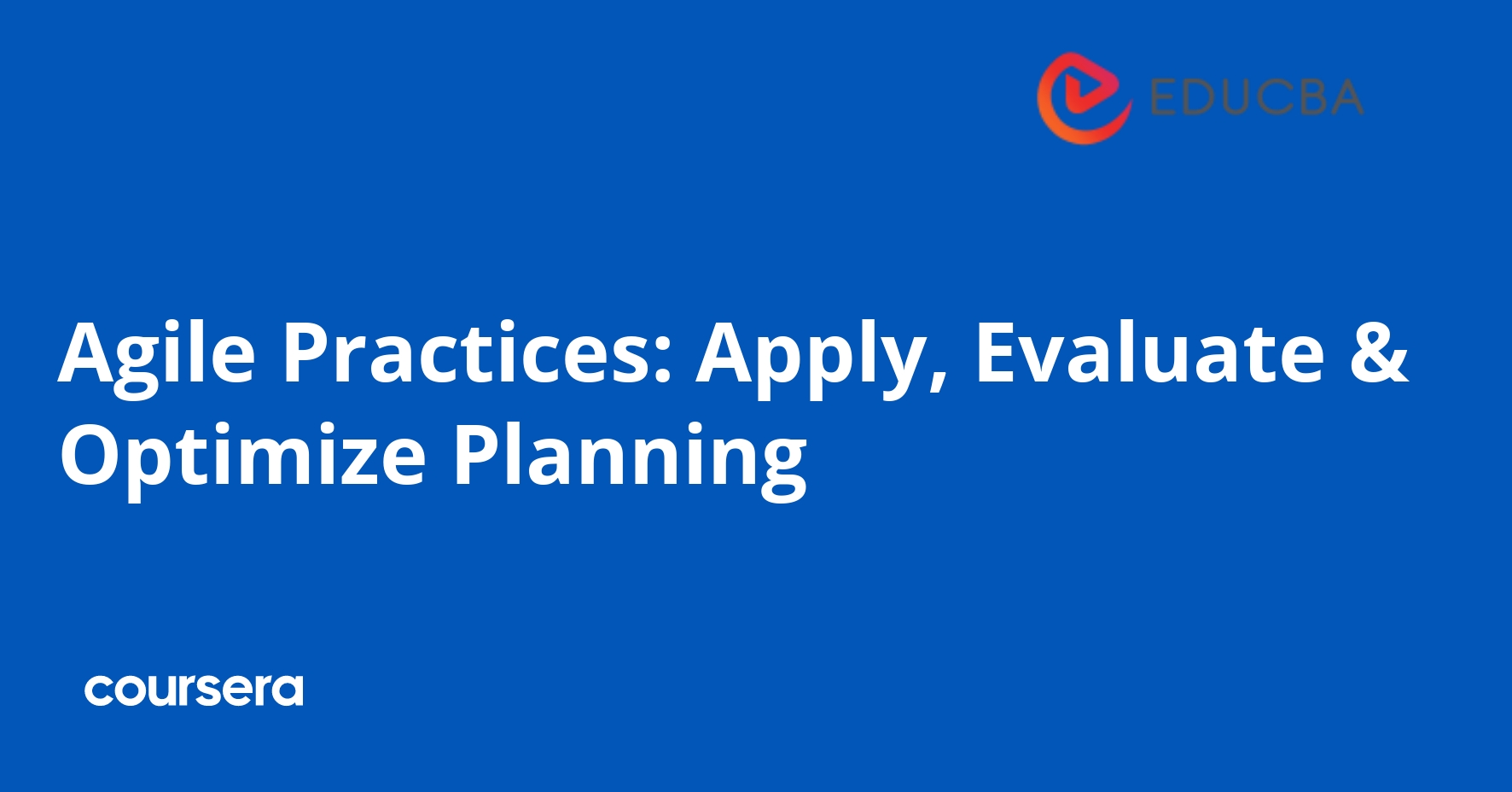 EDUCBA

Agile Practices: Apply, Evaluate & Optimize Planning

coursera